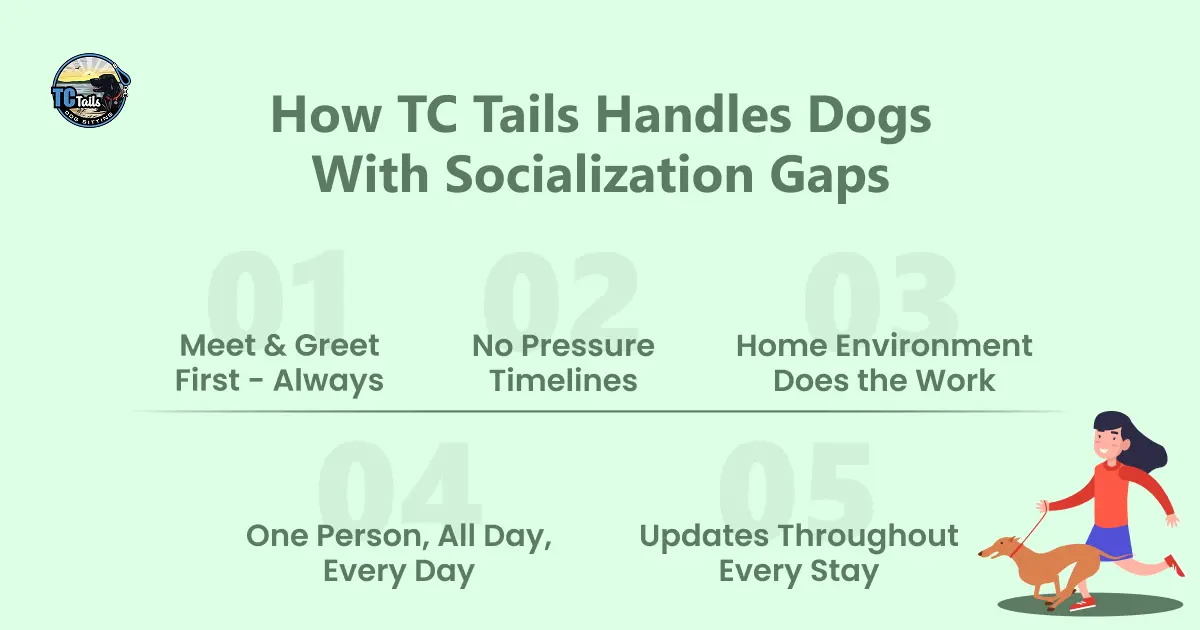 TC Tails
DOG SITTING

How TC Tails Handles Dogs With Socialization Gaps

01
Meet & Greet First - Always

02
No Pressure Timelines

03
Home Environment Does the Work

04
One Person, All Day, Every Day

05
Updates Throughout Every Stay